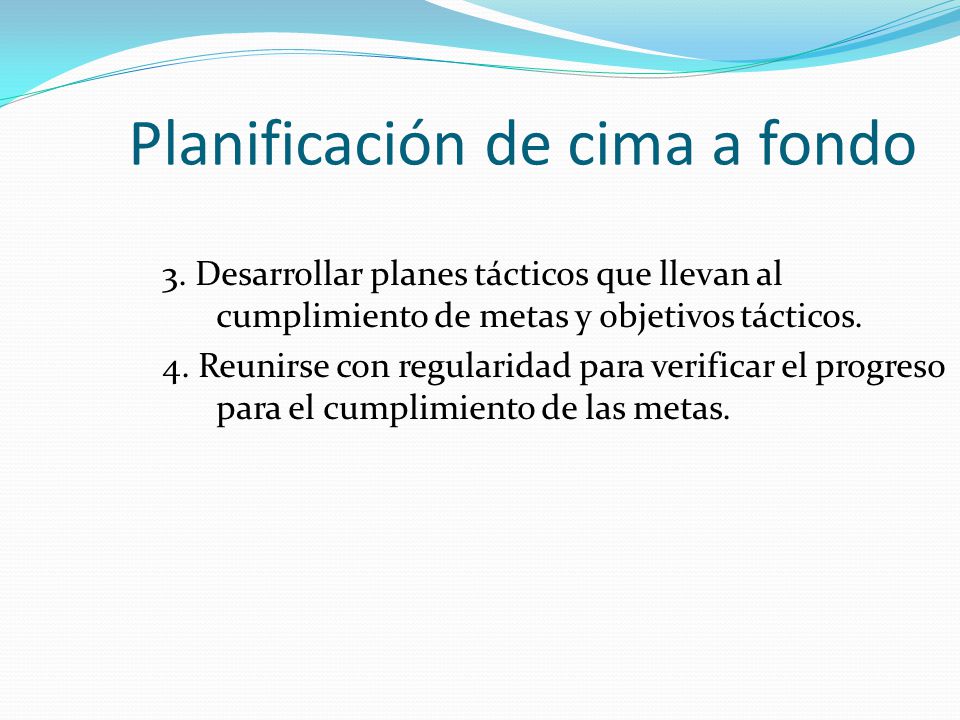 Planificación de cima a fondo

3. Desarrollar planes tácticos que llevan al cumplimiento de metas y objetivos tácticos.

4. Reunirse con regularidad para verificar el progreso para el cumplimiento de las metas.